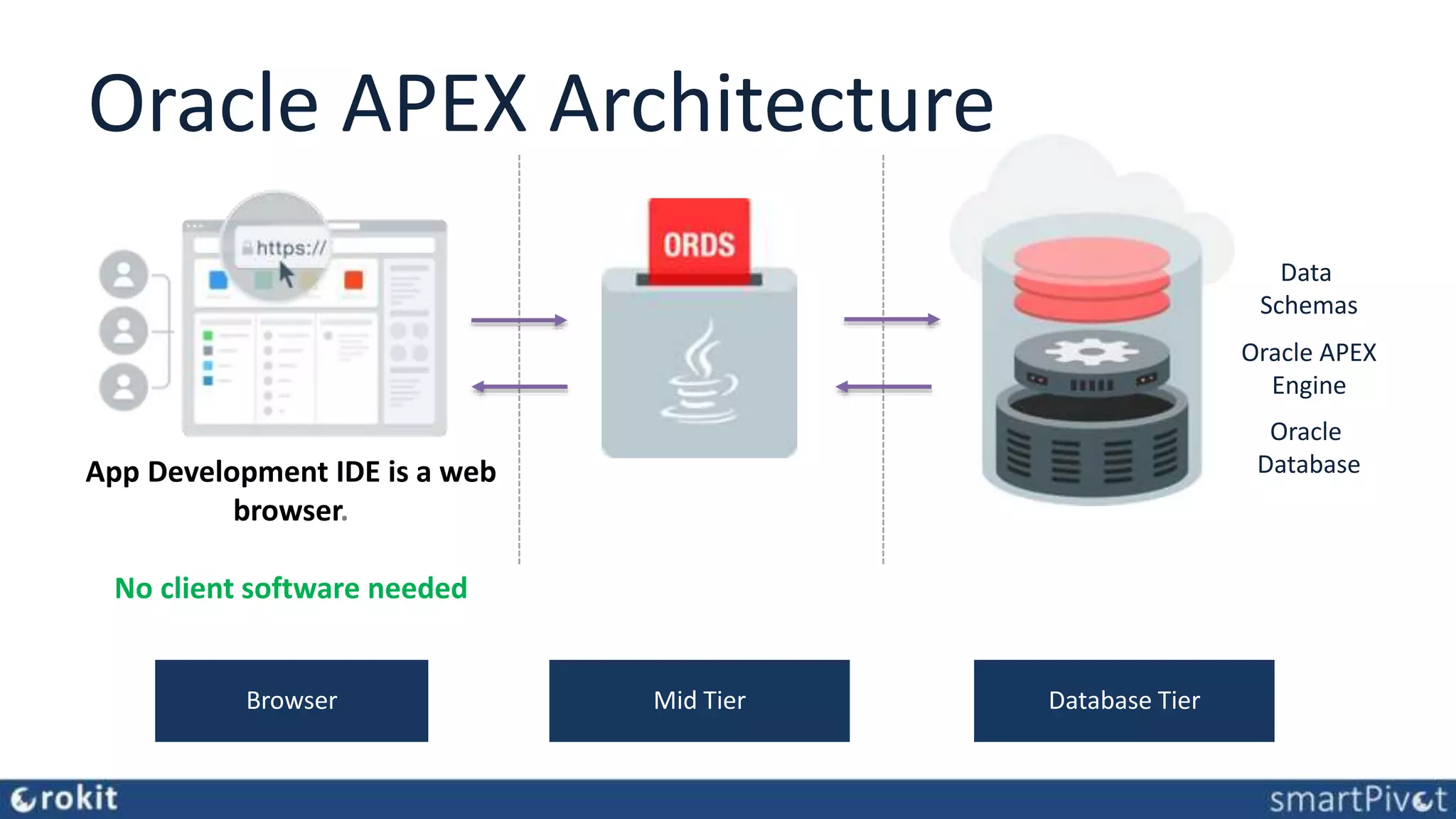 Oracle APEX Architecture

https://

App Development IDE is a web browser.

No client software needed

ORDS

Data Schemas

Oracle APEX Engine

Oracle Database

Browser

Mid Tier

Database Tier

rokit

smartPivot